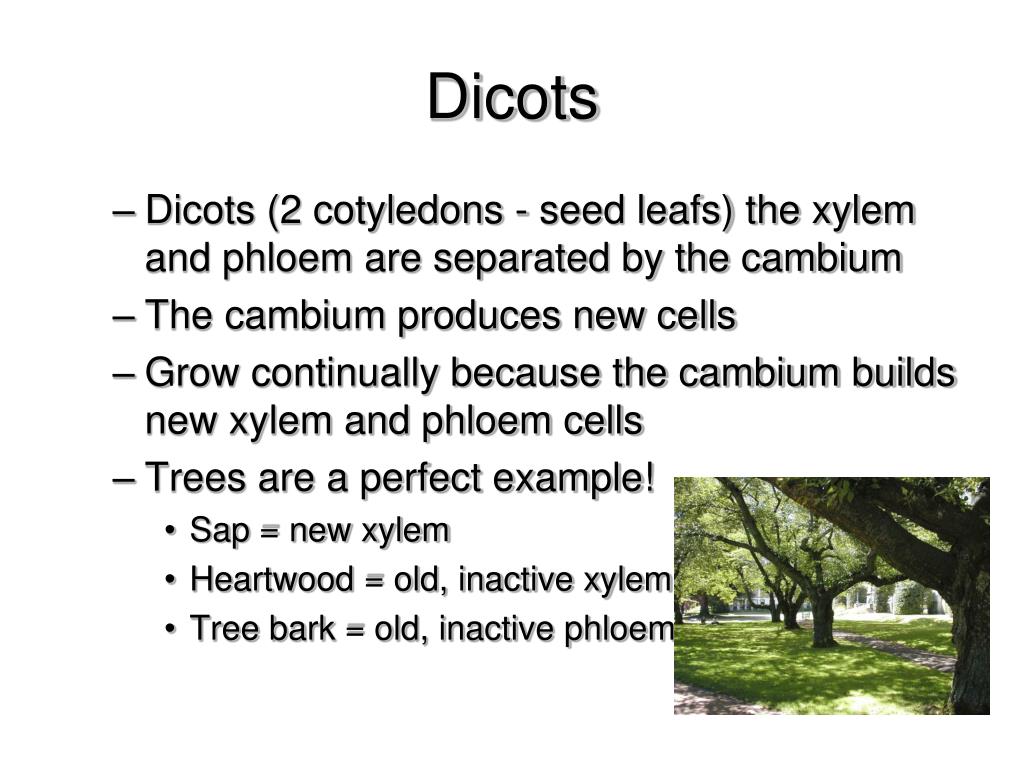 Dicots

– Dicots (2 cotyledons - seed leafs) the xylem and phloem are separated by the cambium
– The cambium produces new cells
– Grow continually because the cambium builds new xylem and phloem cells
– Trees are a perfect example!
• Sap = new xylem
• Heartwood = old, inactive xylem
• Tree bark = old, inactive phloem